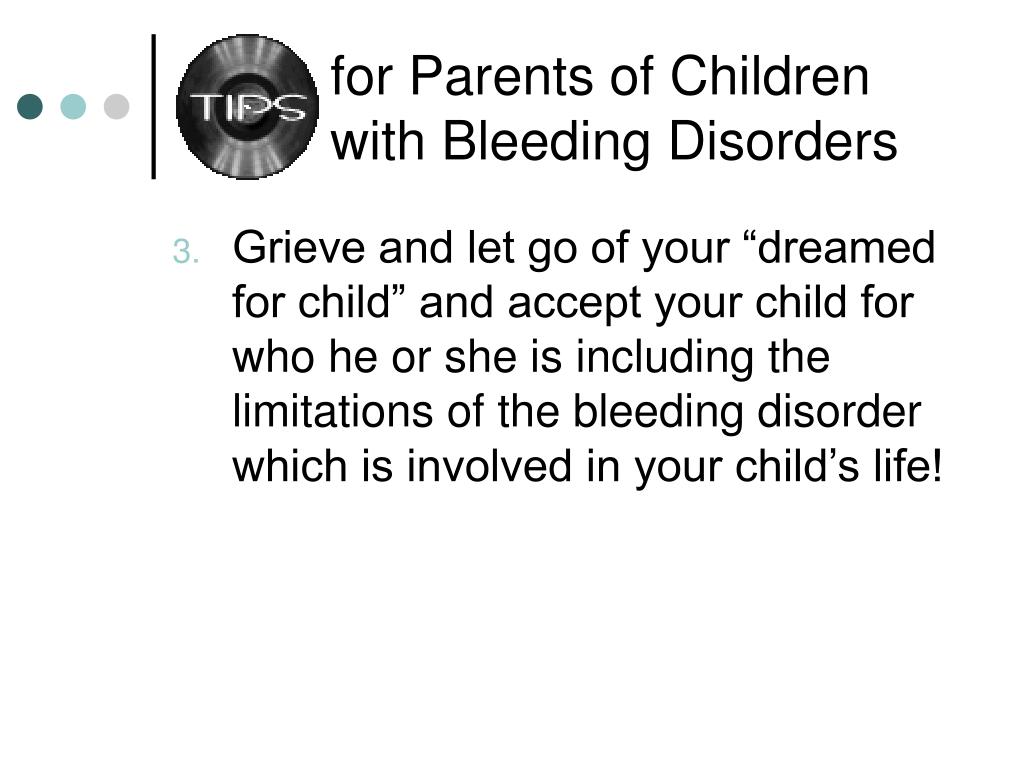 TIPS

for Parents of Children with Bleeding Disorders

3. Grieve and let go of your “dreamed for child” and accept your child for who he or she is including the limitations of the bleeding disorder which is involved in your child’s life!